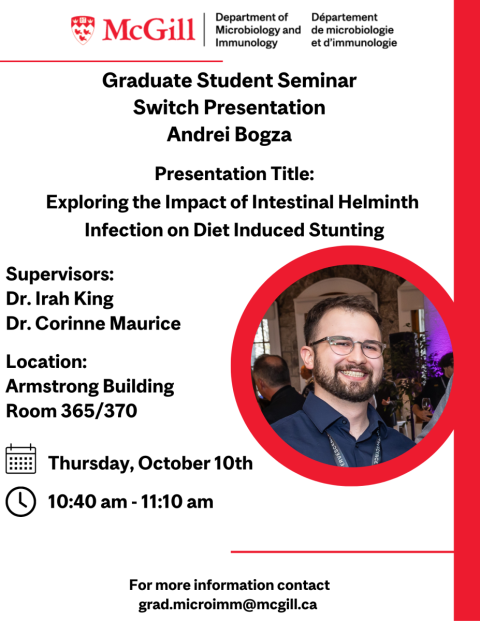 McGill
Department of Microbiology and Immunology
Département de microbiologie et d'immunologie

Graduate Student Seminar
Switch Presentation
Andrei Bogza

Presentation Title:
Exploring the Impact of Intestinal Helminth Infection on Diet Induced Stunting

Supervisors:
Dr. Irah King
Dr. Corinne Maurice

Location:
Armstrong Building
Room 365/370

Thursday, October 10th

10:40 am - 11:10 am

For more information contact
grad.microimm@mcgill.ca